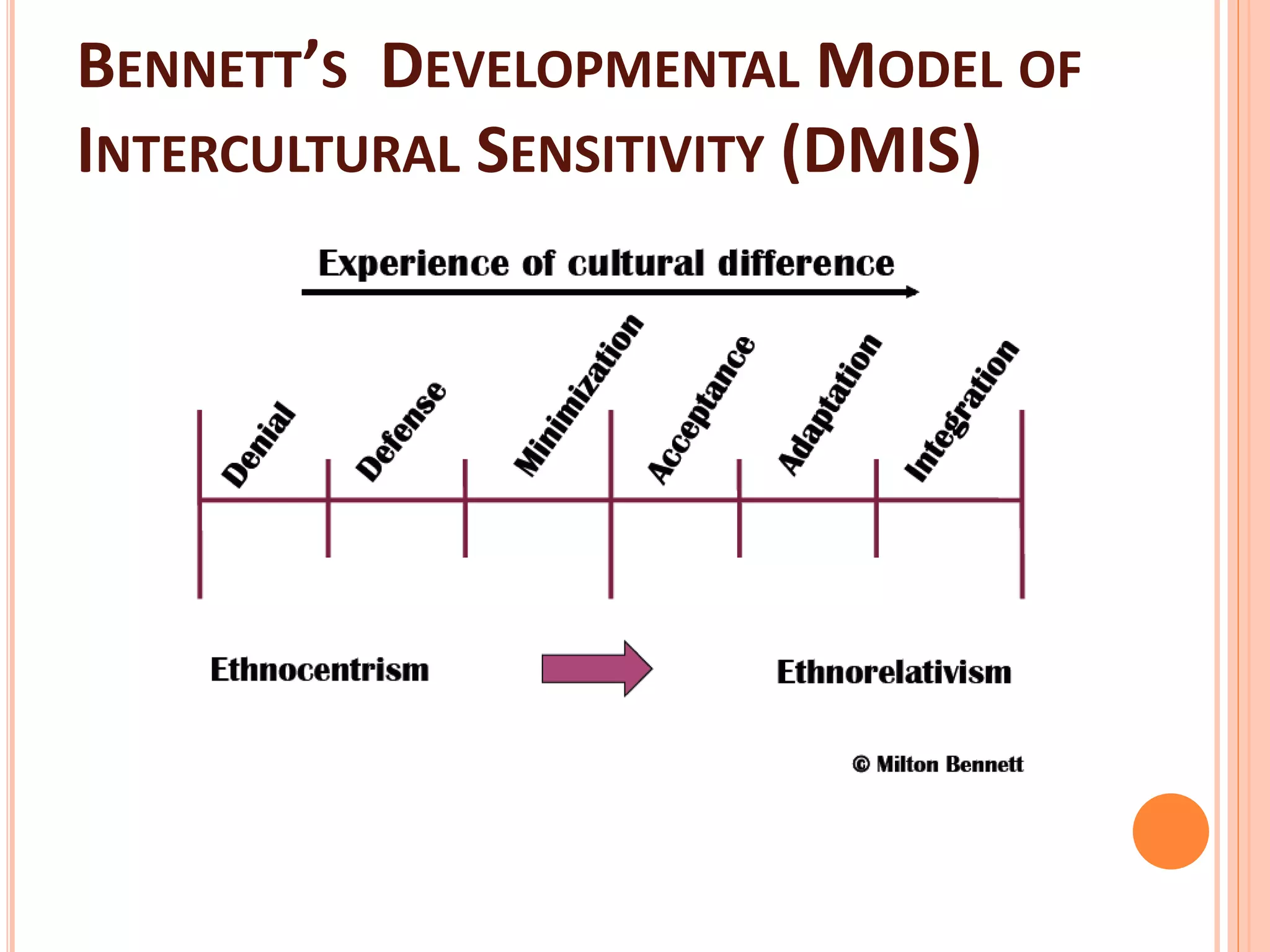 BENNETT'S DEVELOPMENTAL MODEL OF INTERCULTURAL SENSITIVITY (DMIS)

Experience of cultural difference

Denial
Defense
Minimization
Acceptance
Adaptation
Integration

Ethnocentrism

Ethnorelativism

© Milton Bennett